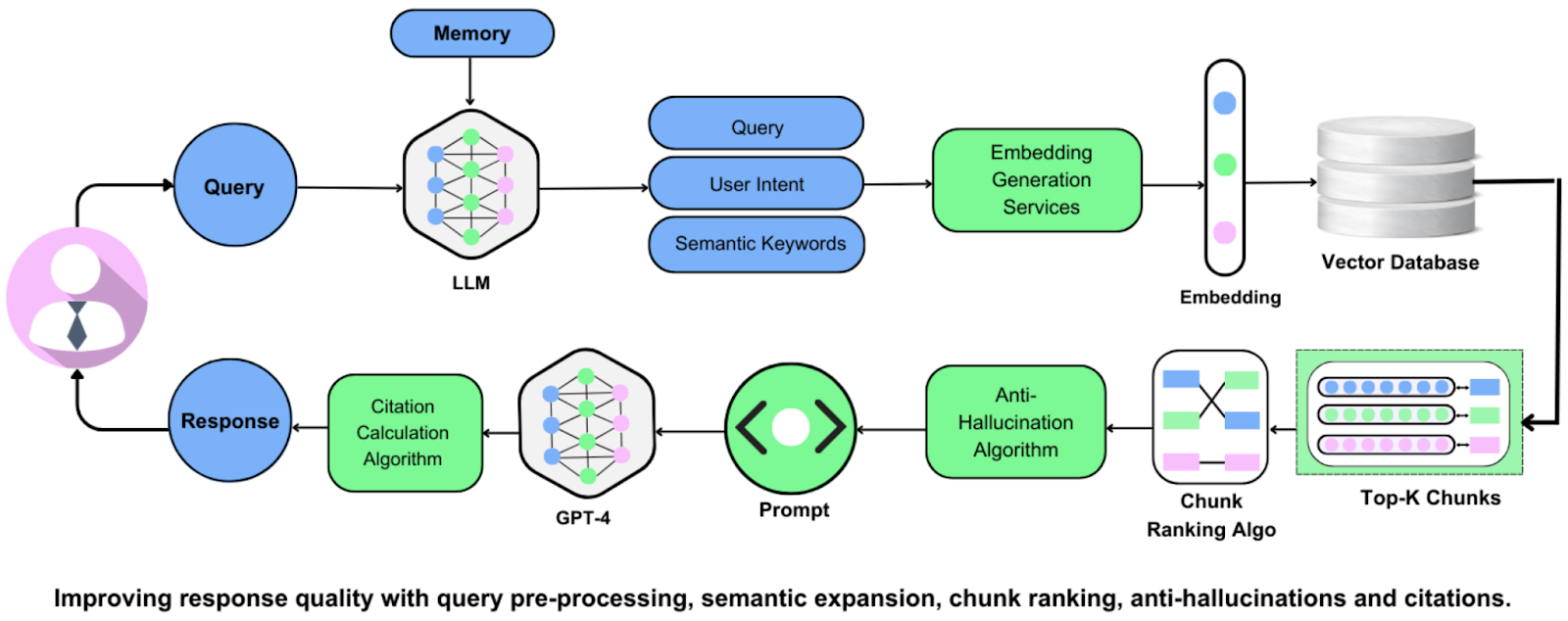 Memory

Query

LLM

Query

User Intent

Semantic Keywords

Embedding Generation Services

Embedding

Vector Database

Top-K Chunks

Chunk Ranking Algo

Anti-Hallucination Algorithm

Prompt

GPT-4

Citation Calculation Algorithm

Response

Improving response quality with query pre-processing, semantic expansion, chunk ranking, anti-hallucinations and citations.